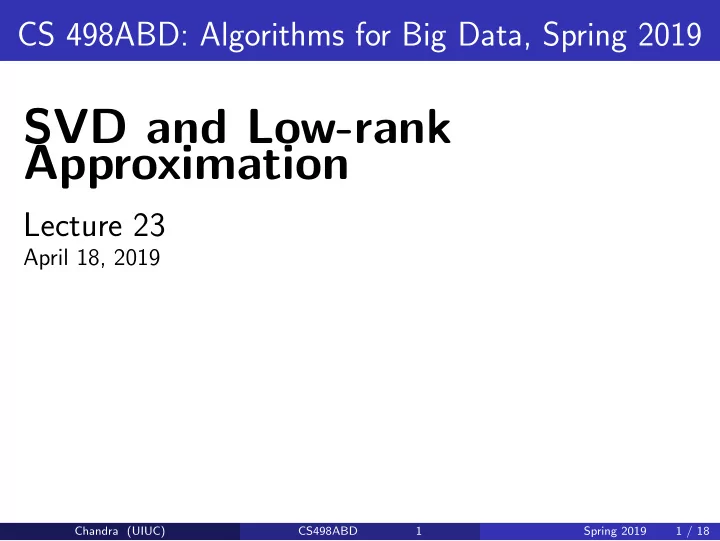 CS 498ABD: Algorithms for Big Data, Spring 2019

SVD and Low-rank Approximation

Lecture 23
April 18, 2019

Chandra (UIUC) CS498ABD 1 Spring 2019 1 / 18